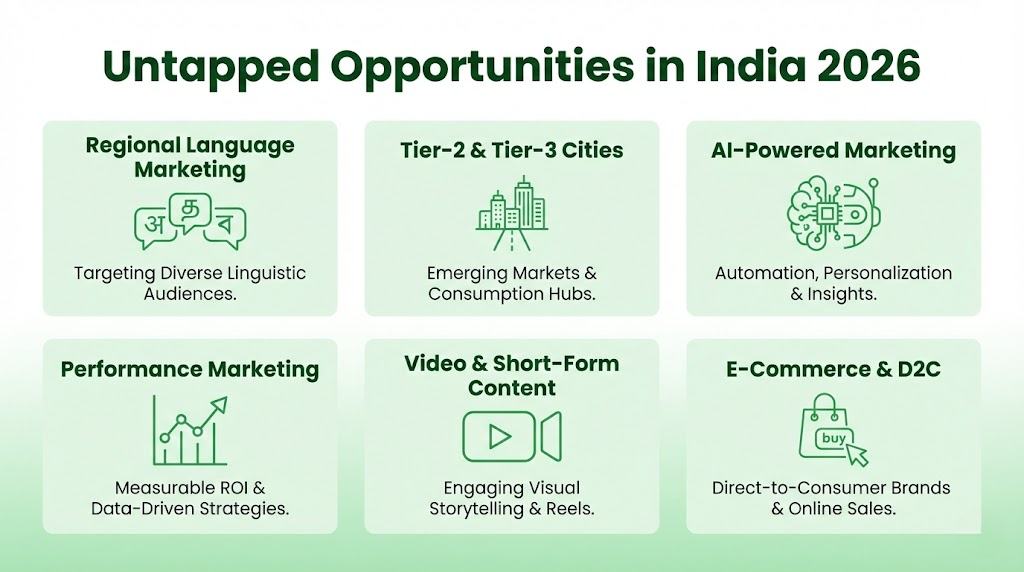 Untapped Opportunities in India 2026

Regional Language Marketing

अ த ব

Targeting Diverse Linguistic Audiences.

Tier-2 & Tier-3 Cities

Emerging Markets & Consumption Hubs.

AI-Powered Marketing

Automation, Personalization & Insights.

Performance Marketing

Measurable ROI & Data-Driven Strategies.

Video & Short-Form Content

Engaging Visual Storytelling & Reels.

E-Commerce & D2C

buy

Direct-to-Consumer Brands & Online Sales.